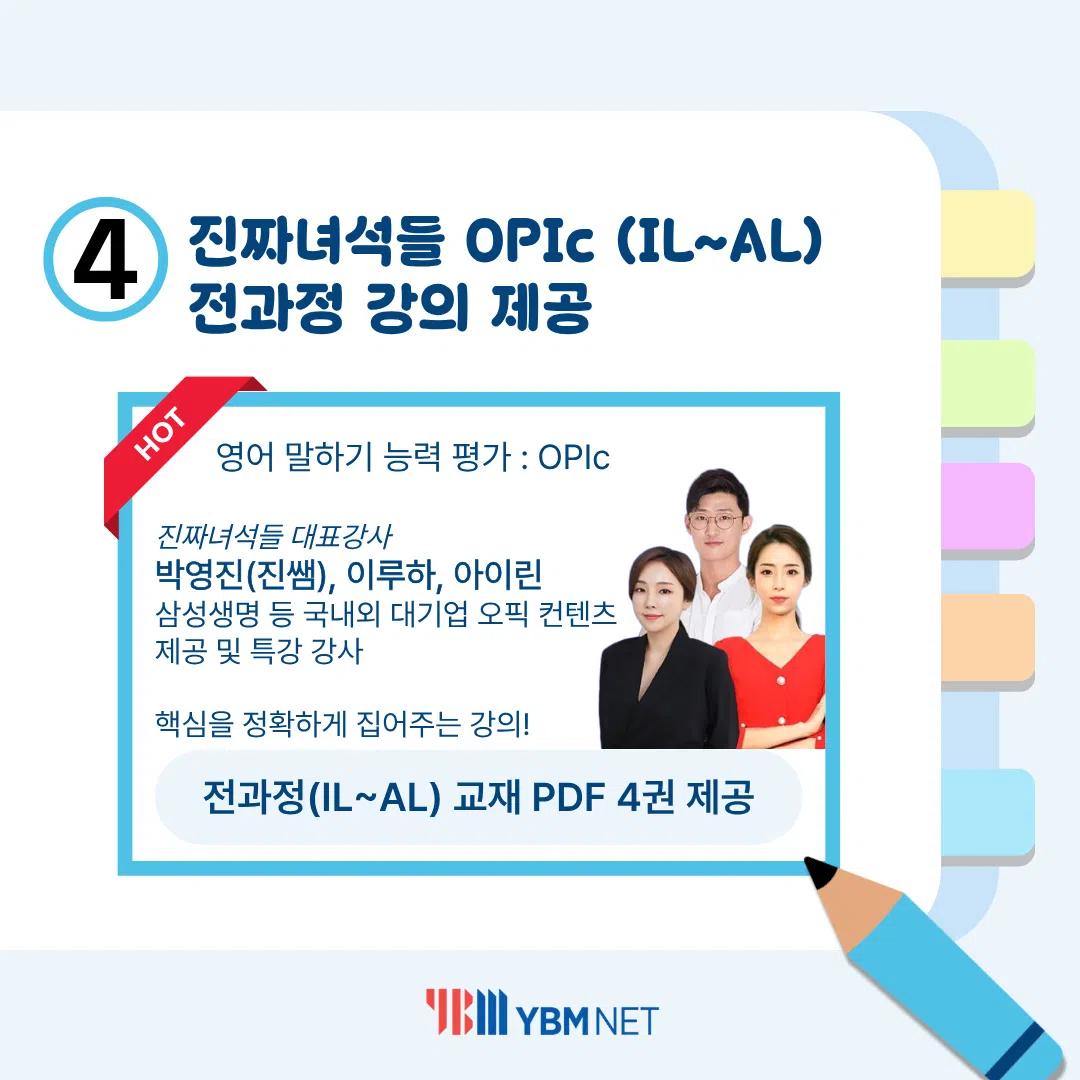 4 진짜녀석들 OPIc (IL~AL) 전과정 강의 제공

HOT

영어 말하기 능력 평가 : OPIc

진짜녀석들 대표강사
박영진(진쌤), 이루하, 아이린
삼성생명 등 국내외 대기업 오픽 컨텐츠 제공 및 특강 강사

핵심을 정확하게 집어주는 강의!

전과정(IL~AL) 교재 PDF 4권 제공

YBM NET